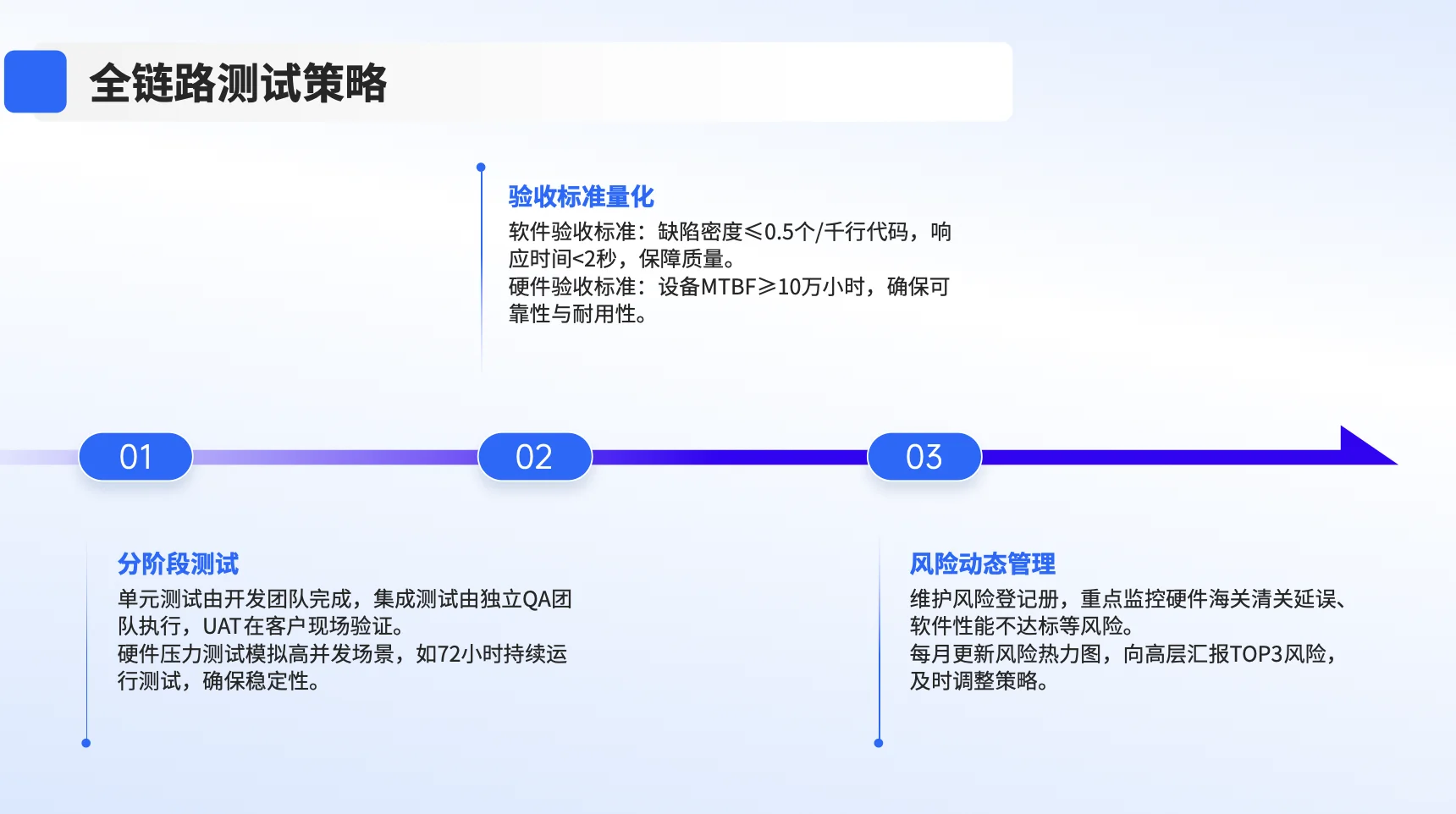 全链路测试策略

验收标准量化
软件验收标准：缺陷密度≤0.5个/千行代码，响应时间<2秒，保障质量。
硬件验收标准：设备MTBF≥10万小时，确保可靠性与耐用性。

01

02

03

分阶段测试
单元测试由开发团队完成，集成测试由独立QA团队执行，UAT在客户现场验证。
硬件压力测试模拟高并发场景，如72小时持续运行测试，确保稳定性。

风险动态管理
维护风险登记册，重点监控硬件海关清关延误、软件性能不达标等风险。
每月更新风险热力图，向高层汇报TOP3风险，及时调整策略。